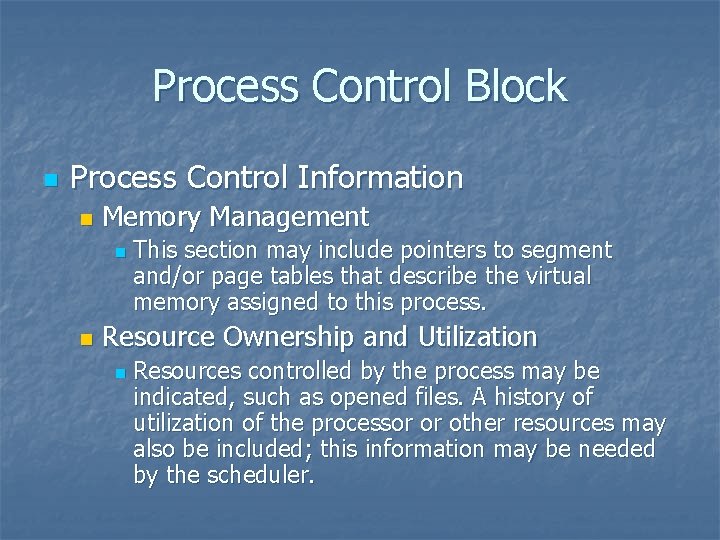 Process Control Block

Process Control Information

Memory Management

This section may include pointers to segment and/or page tables that describe the virtual memory assigned to this process.

Resource Ownership and Utilization

Resources controlled by the process may be indicated, such as opened files. A history of utilization of the processor or other resources may also be included; this information may be needed by the scheduler.